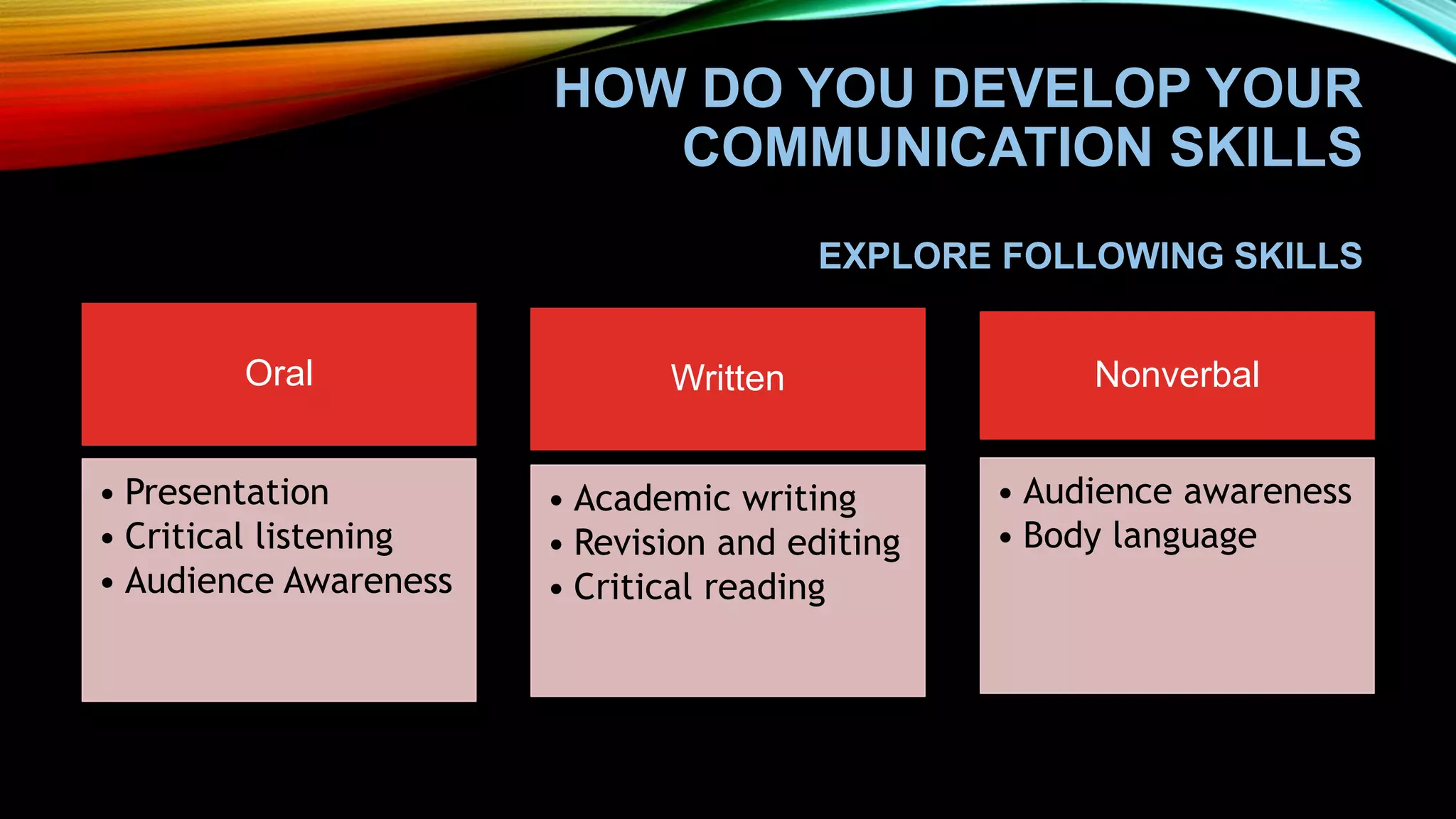 HOW DO YOU DEVELOP YOUR COMMUNICATION SKILLS

EXPLORE FOLLOWING SKILLS

Oral

• Presentation
• Critical listening
• Audience Awareness

Written

• Academic writing
• Revision and editing
• Critical reading

Nonverbal

• Audience awareness
• Body language